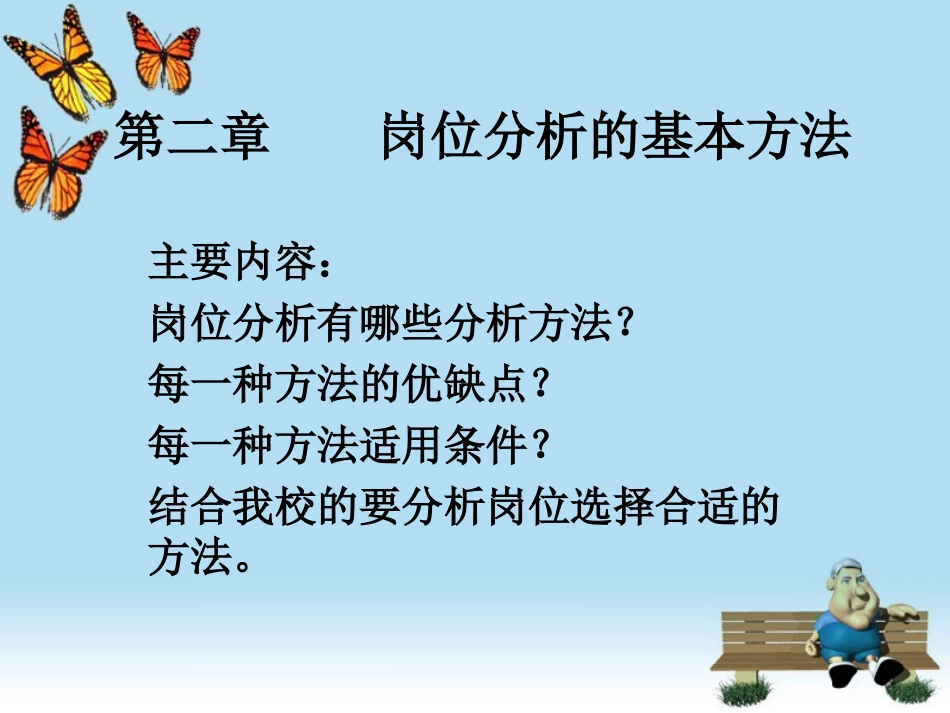 第二章　　岗位分析的基本方法

主要内容：
岗位分析有哪些分析方法?
每一种方法的优缺点？
每一种方法适用条件？
结合我校的要分析岗位选择合适的方法。